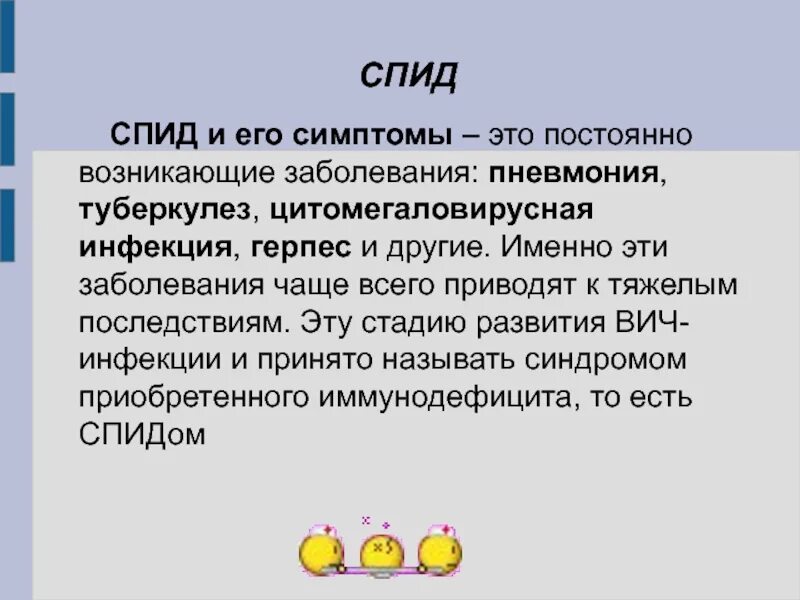 СПИД

СПИД и его симптомы – это постоянно возникающие заболевания: пневмония, туберкулез, цитомегаловирусная инфекция, герпес и другие. Именно эти заболевания чаще всего приводят к тяжелым последствиям. Эту стадию развития ВИЧ-инфекции и принято называть синдромом приобретенного иммунодефицита, то есть СПИДом